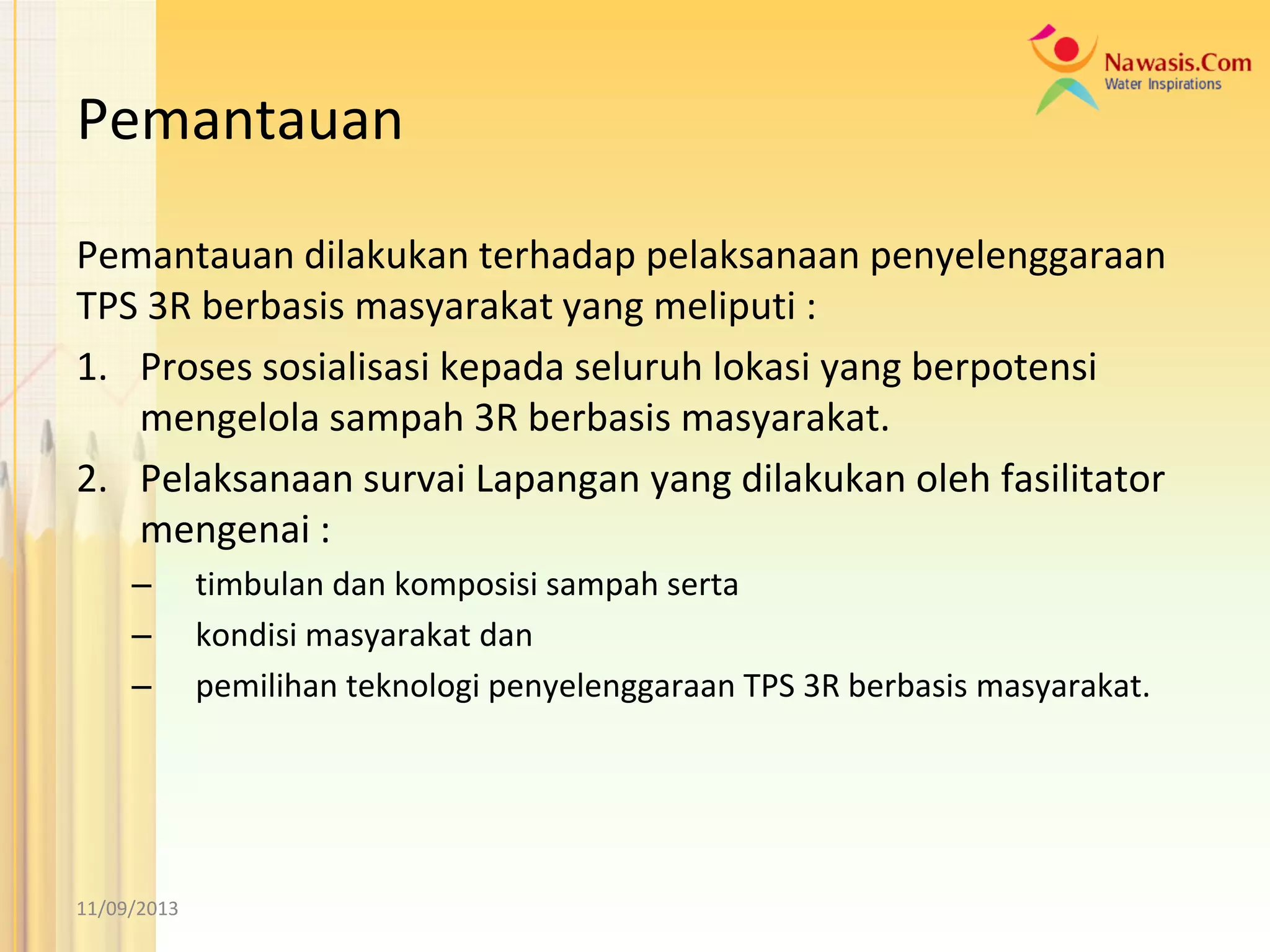 Nawasis.Com
Water Inspirations

Pemantauan

Pemantauan dilakukan terhadap pelaksanaan penyelenggaraan TPS 3R berbasis masyarakat yang meliputi :

1. Proses sosialisasi kepada seluruh lokasi yang berpotensi mengelola sampah 3R berbasis masyarakat.
2. Pelaksanaan survai Lapangan yang dilakukan oleh fasilitator mengenai :
– timbulan dan komposisi sampah serta
– kondisi masyarakat dan
– pemilihan teknologi penyelenggaraan TPS 3R berbasis masyarakat.

11/09/2013